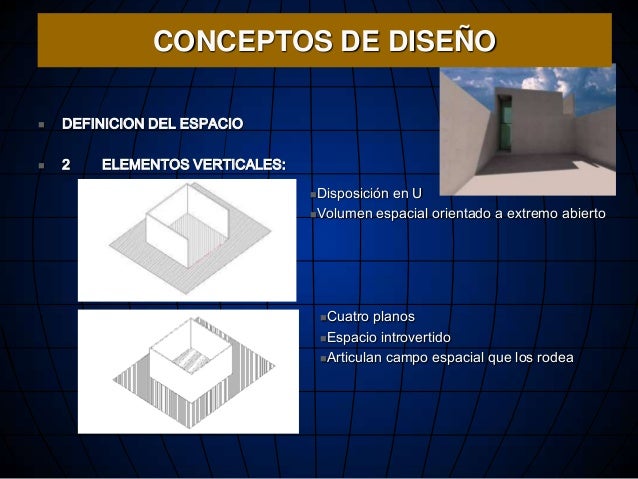 CONCEPTOS DE DISEÑO

DEFINICION DEL ESPACIO

2 ELEMENTOS VERTICALES:

Disposición en U
Volumen espacial orientado a extremo abierto

Cuatro planos
Espacio introvertido
Articulan campo espacial que los rodea